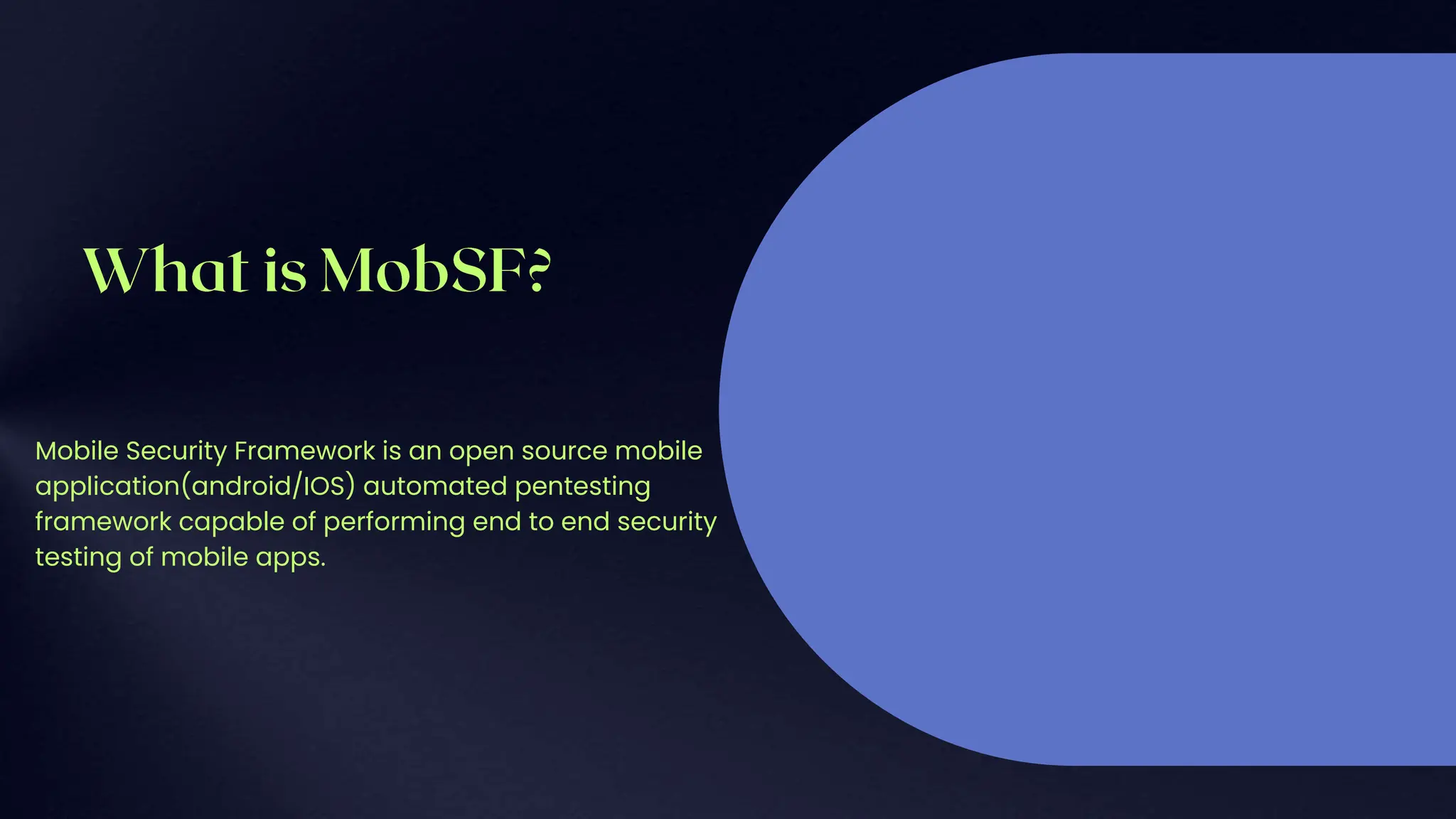 What is MobSF?

Mobile Security Framework is an open source mobile application(android/IOS) automated pentesting framework capable of performing end to end security testing of mobile apps.